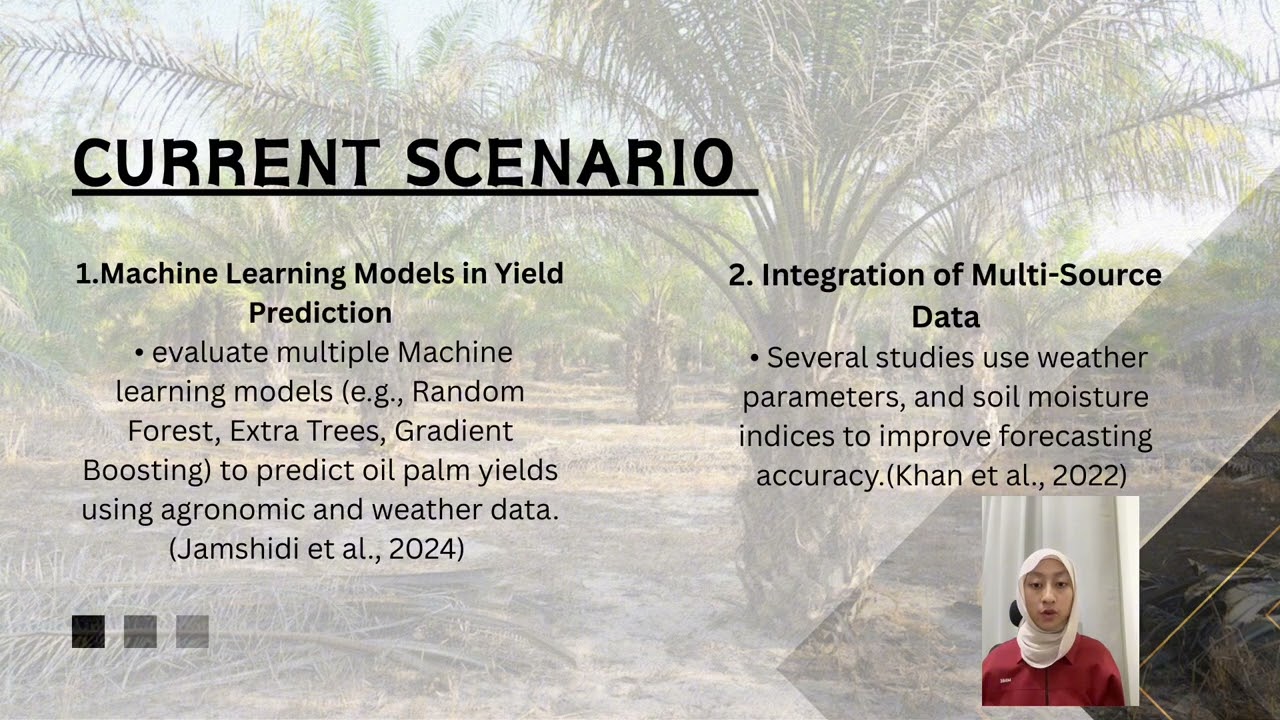 CURRENT SCENARIO

1.Machine Learning Models in Yield Prediction
• evaluate multiple Machine learning models (e.g., Random Forest, Extra Trees, Gradient Boosting) to predict oil palm yields using agronomic and weather data. (Jamshidi et al., 2024)

2. Integration of Multi-Source Data
• Several studies use weather parameters, and soil moisture indices to improve forecasting accuracy.(Khan et al., 2022)